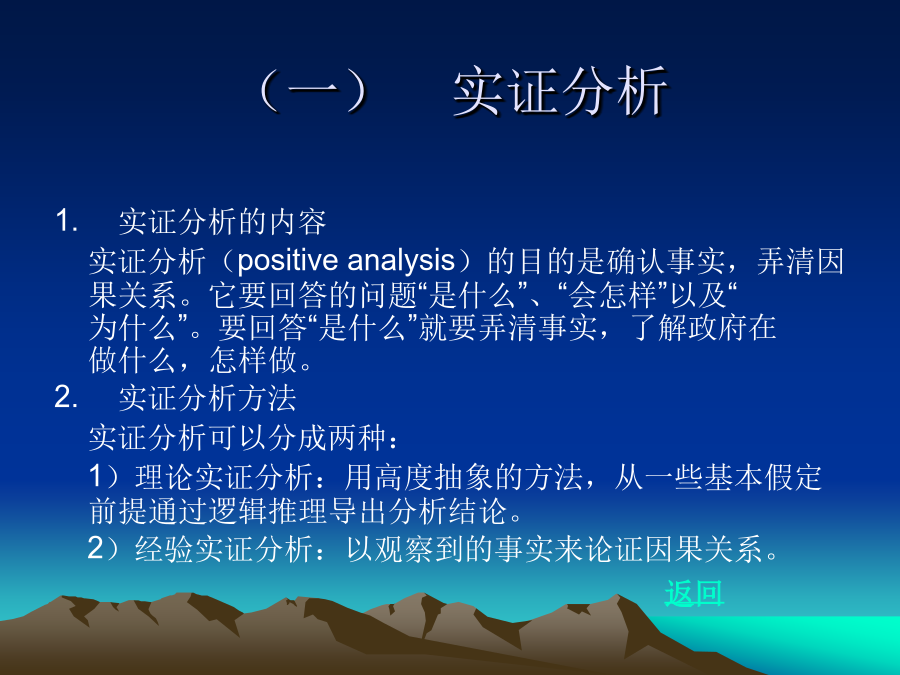 （一）　实证分析

1.　实证分析的内容

实证分析（positive analysis）的目的是确认事实，弄清因果关系。它要回答的问题“是什么”、“会怎样”以及“为什么”。要回答“是什么”就要弄清事实，了解政府在做什么，怎样做。

2.　实证分析方法

实证分析可以分成两种：

1）理论实证分析：用高度抽象的方法，从一些基本假定前提通过逻辑推理导出分析结论。

2）经验实证分析：以观察到的事实来论证因果关系。

返回